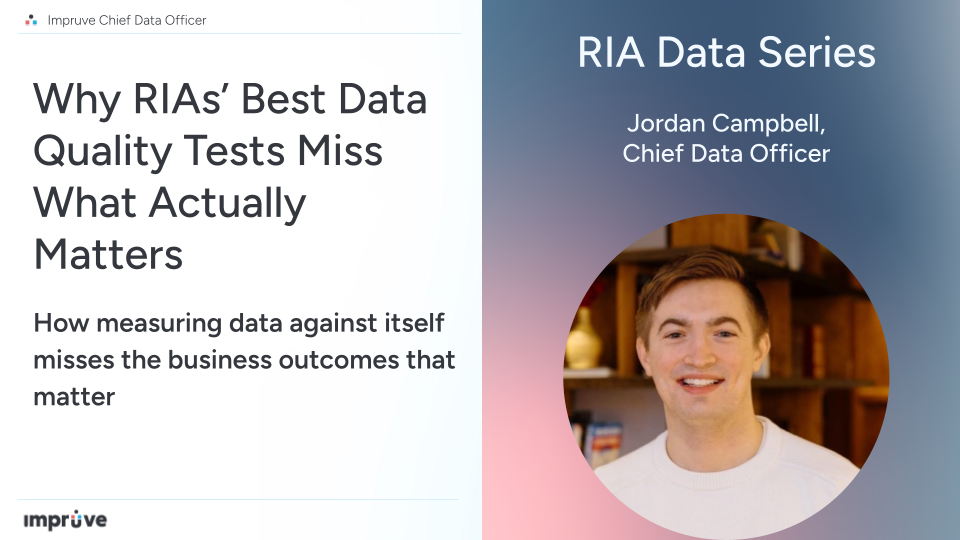 Impruve Chief Data Officer

Why RIAs' Best Data Quality Tests Miss What Actually Matters

How measuring data against itself misses the business outcomes that matter

impruve

RIA Data Series

Jordan Campbell, Chief Data Officer